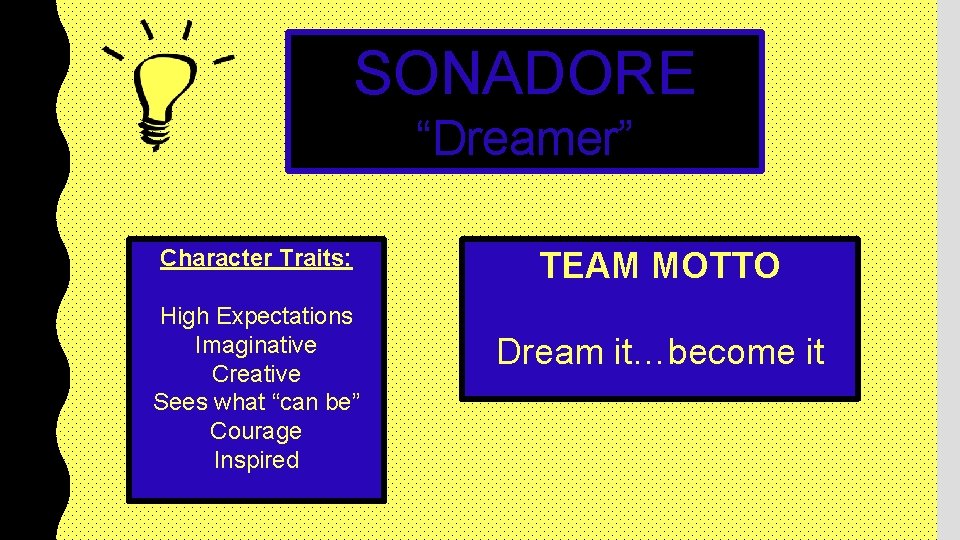 SONADORE
“Dreamer”

Character Traits:

High Expectations
Imaginative
Creative
Sees what “can be”
Courage
Inspired

TEAM MOTTO

Dream it…become it